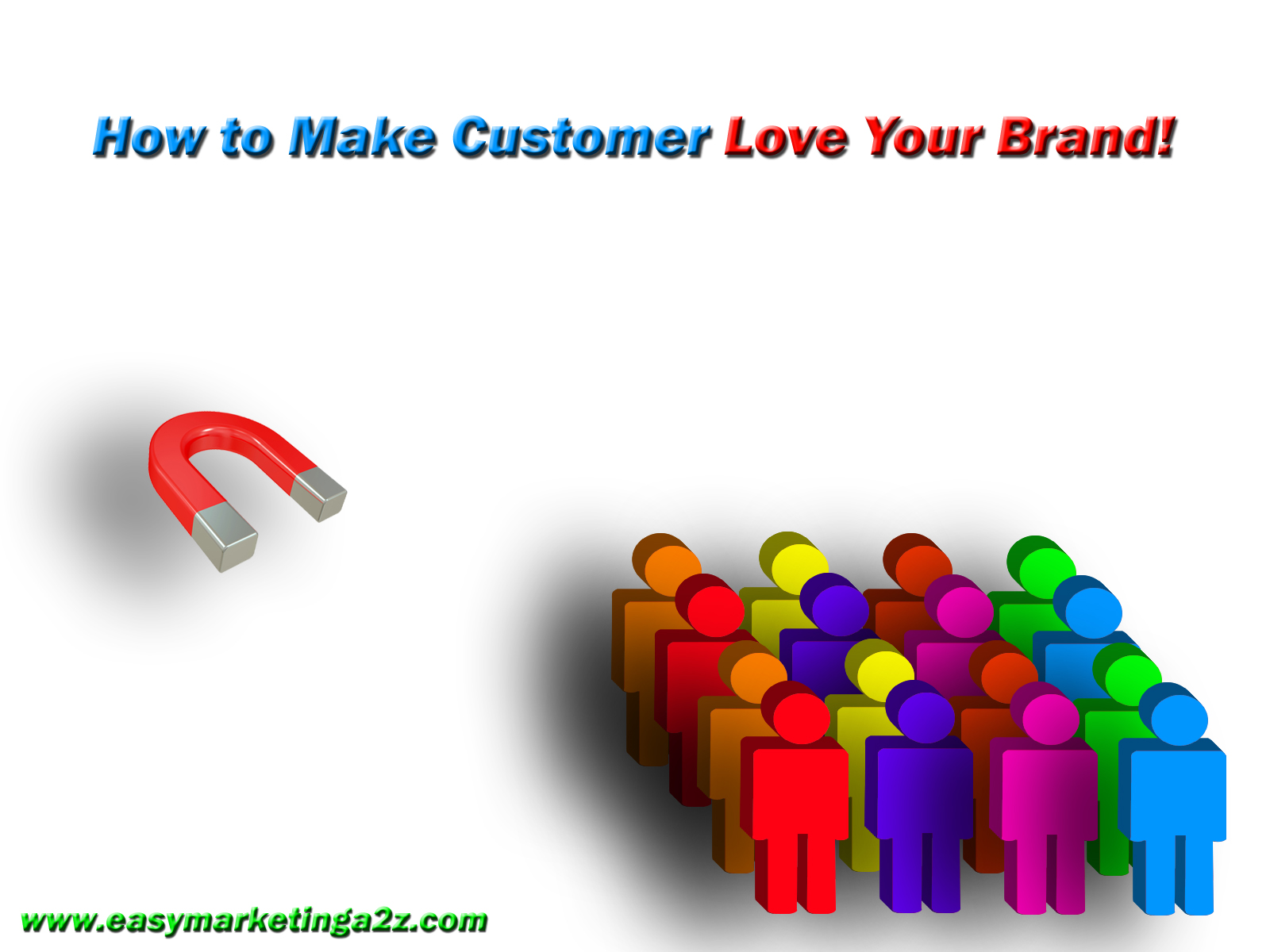 How to Make Customer Love Your Brand!

www.easymarketinga2z.com